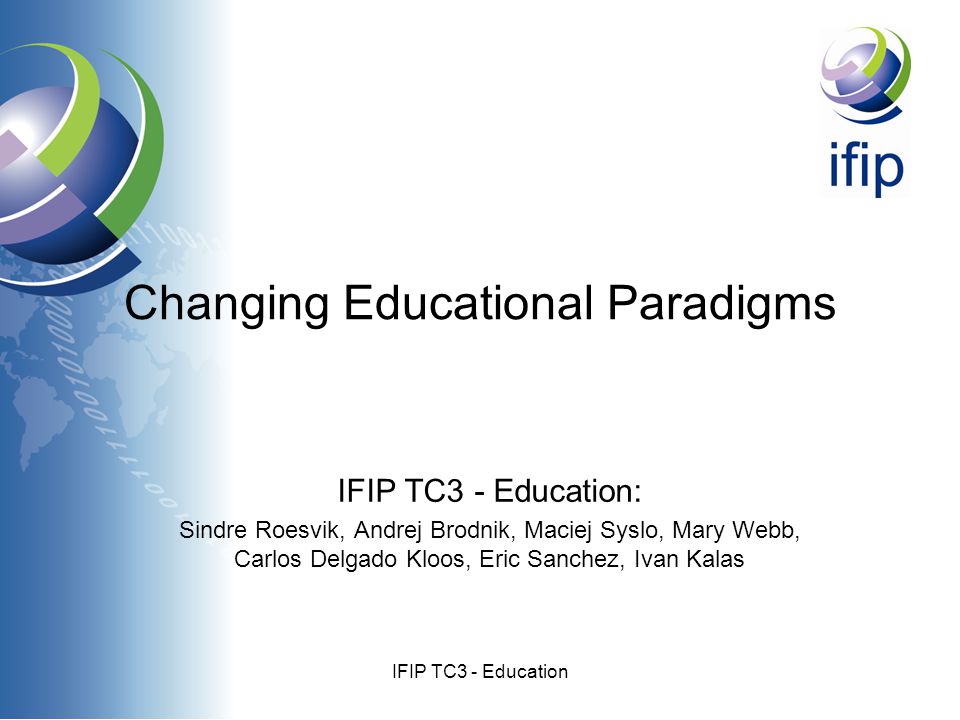 ifip

Changing Educational Paradigms

IFIP TC3 - Education:

Sindre Roesvik, Andrej Brodnik, Maciej Syslo, Mary Webb, Carlos Delgado Kloos, Eric Sanchez, Ivan Kalas

IFIP TC3 - Education